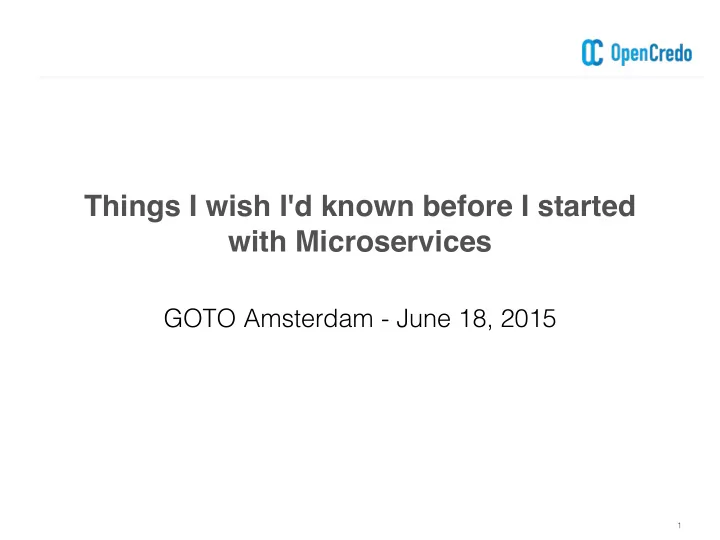 OpenCredo

Things I wish I'd known before I started with Microservices

GOTO Amsterdam - June 18, 2015

1